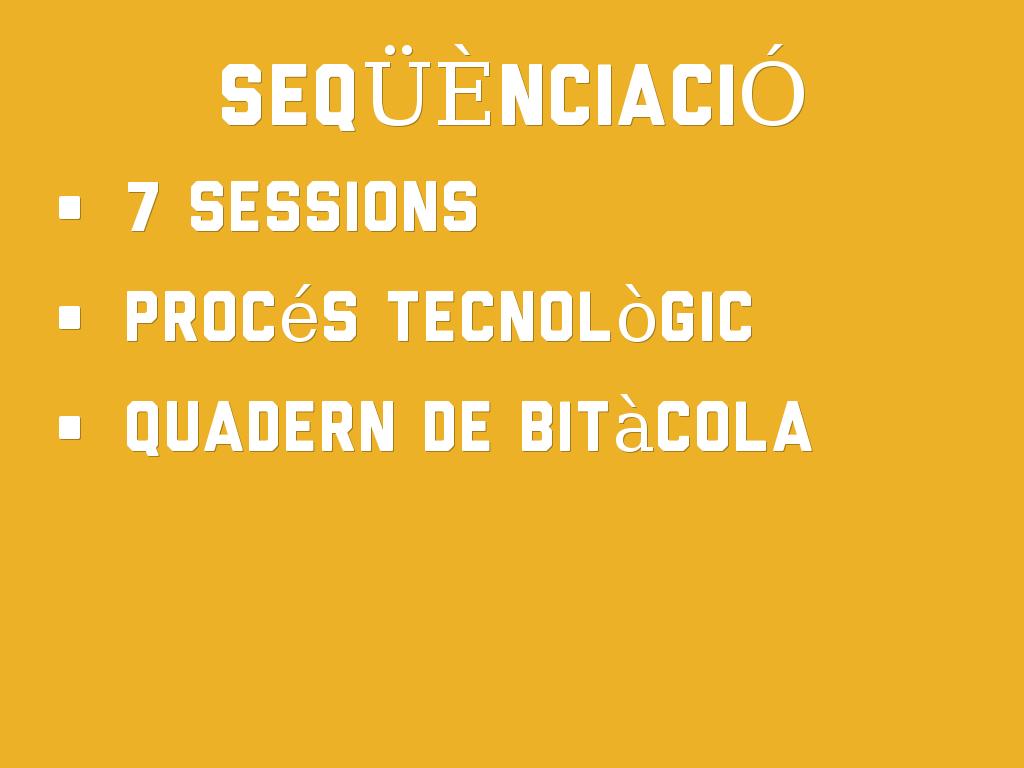 SEQÜÈNCIACIÓ

- 7 SESSIONS
- PROCéS TECNOLòGIC
- QUADERN DE BITàCOLA